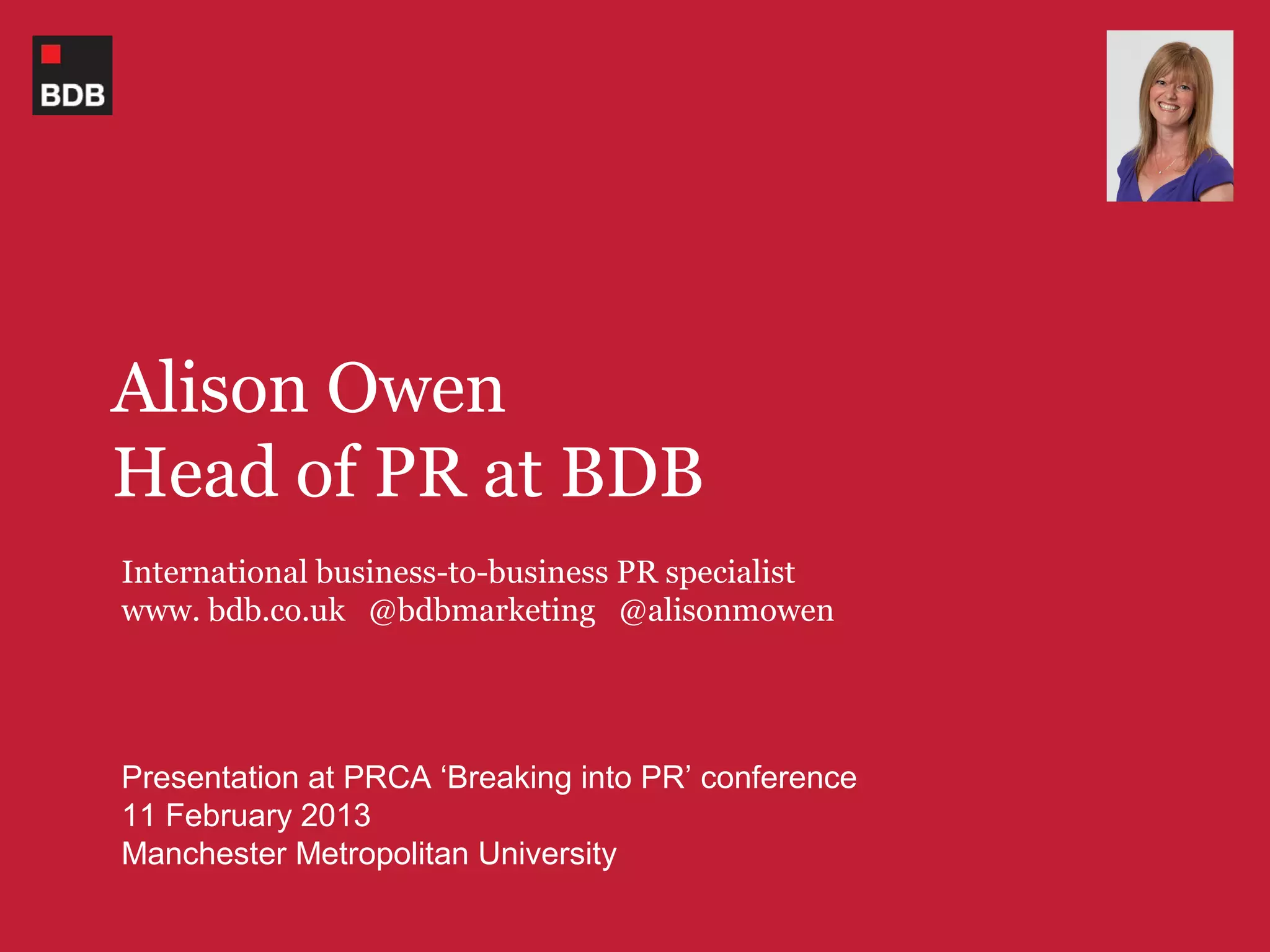 BDB

Alison Owen
Head of PR at BDB

International business-to-business PR specialist
www. bdb.co.uk @bdbmarketing @alisonmowen

Presentation at PRCA ‘Breaking into PR’ conference
11 February 2013
Manchester Metropolitan University